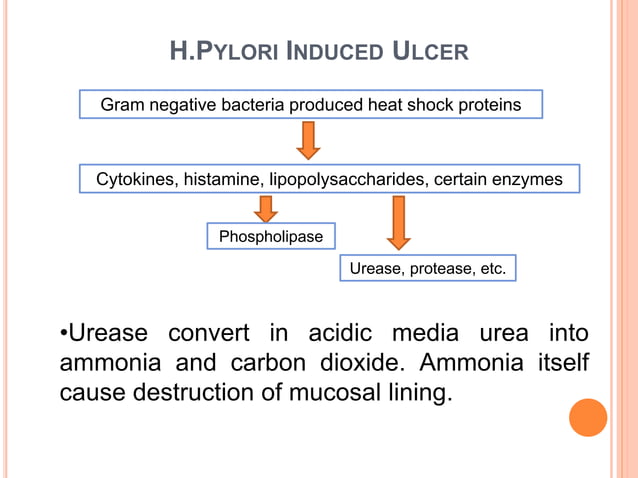 H.PYLORI INDUCED ULCER

Gram negative bacteria produced heat shock proteins

Cytokines, histamine, lipopolysaccharides, certain enzymes

Phospholipase

Urease, protease, etc.

•Urease convert in acidic media urea into ammonia and carbon dioxide. Ammonia itself cause destruction of mucosal lining.